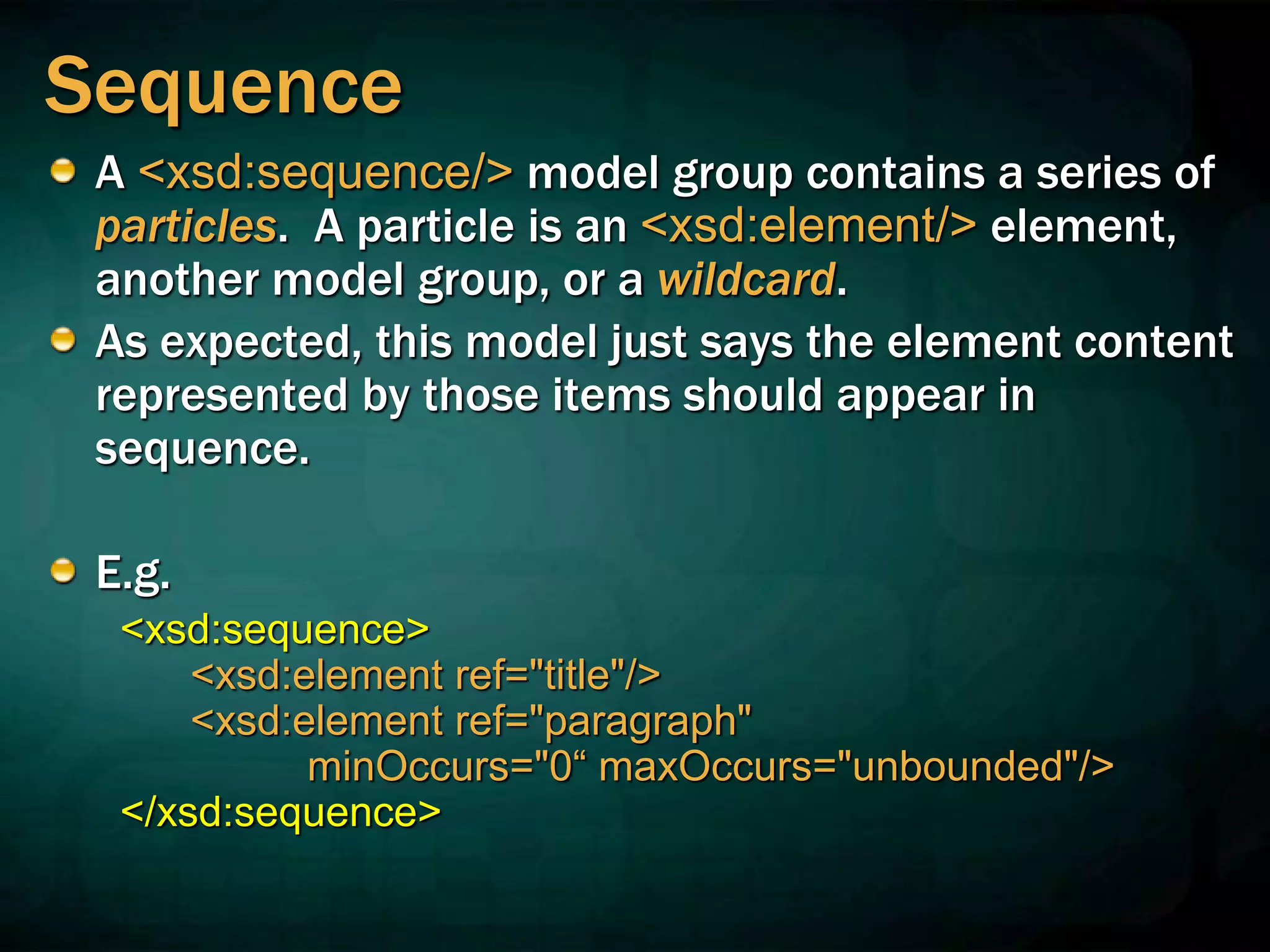 Sequence

A <xsd:sequence/> model group contains a series of particles. A particle is an <xsd:element/> element, another model group, or a wildcard.

As expected, this model just says the element content represented by those items should appear in sequence.

E.g.

<xsd:sequence>
<xsd:element ref="title"/>
<xsd:element ref="paragraph"
minOccurs="0“ maxOccurs="unbounded"/>
</xsd:sequence>